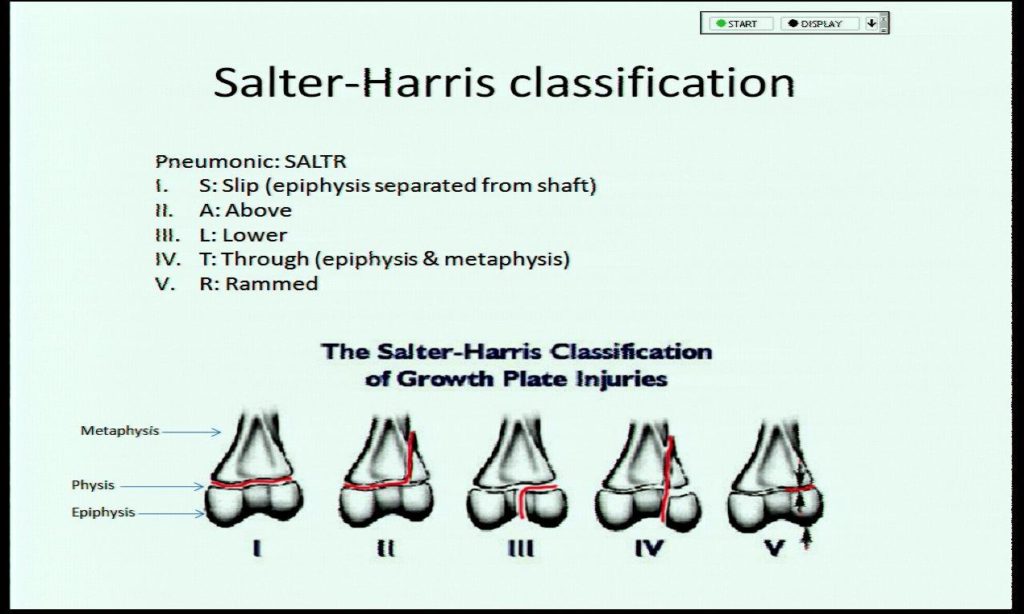 START DISPLAY

Salter-Harris classification

Pneumonic: SALTR
I. S: Slip (epiphysis separated from shaft)
II. A: Above
III. L: Lower
IV. T: Through (epiphysis & metaphysis)
V. R: Rammed

The Salter-Harris Classification of Growth Plate Injuries

Metaphysis
Physis
Epiphysis

I II III IV V